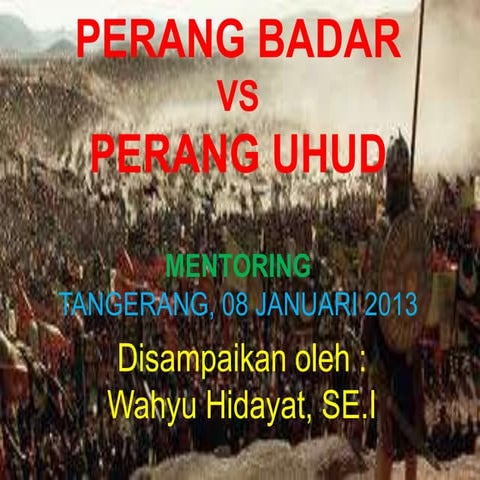 PERANG BADAR
VS
PERANG UHUD

MENTORING
TANGERANG, 08 JANUARI 2013

Disampaikan oleh :
Wahyu Hidayat, SE.I